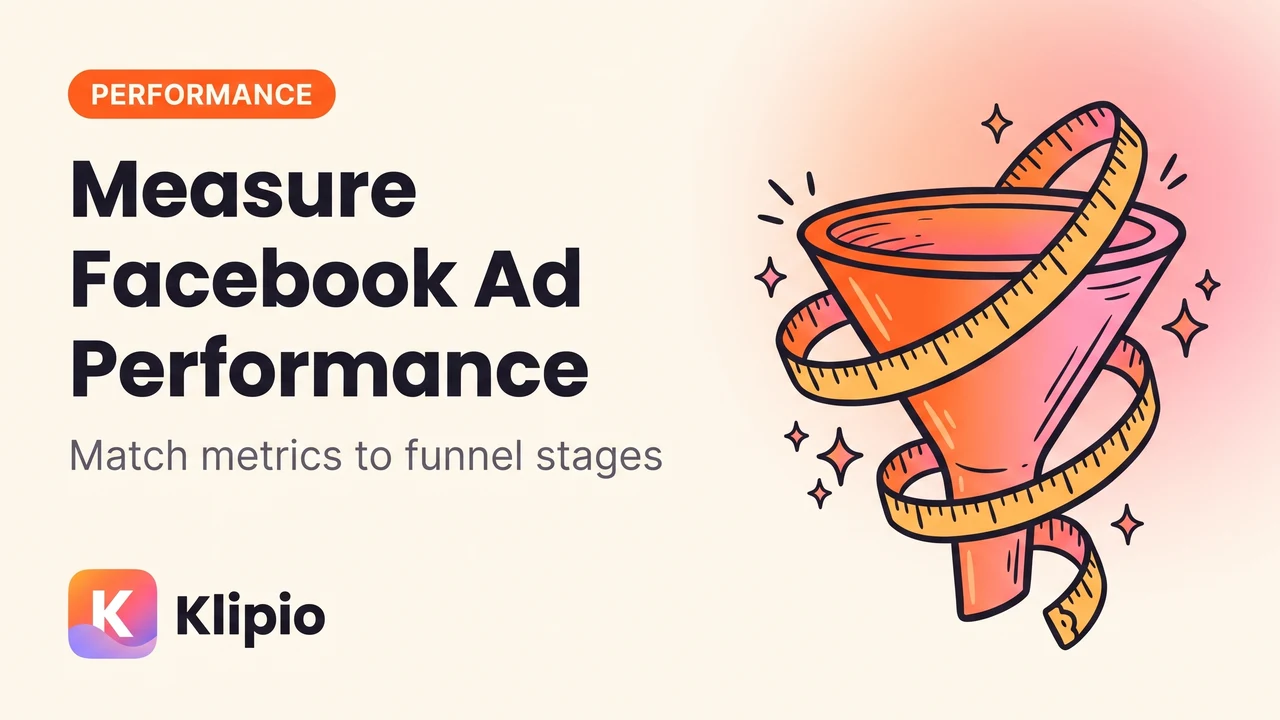 PERFORMANCE

Measure Facebook Ad Performance

Match metrics to funnel stages

K Klipio